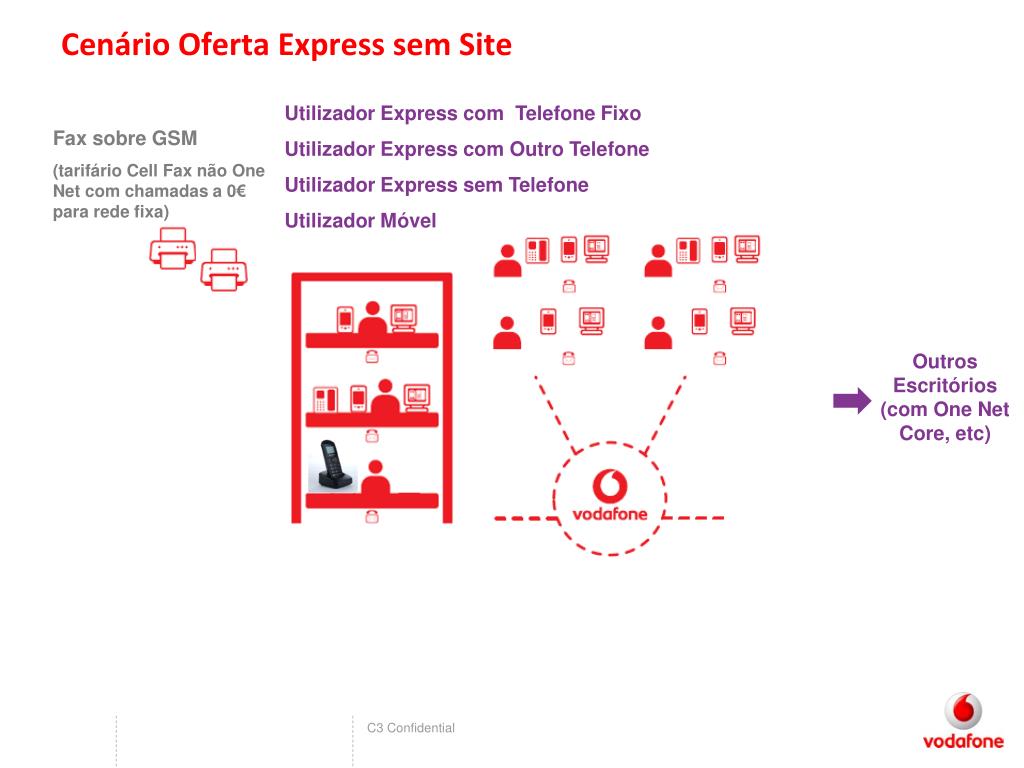 Cenário Oferta Express sem Site

Fax sobre GSM

(tarifário Cell Fax não One Net com chamadas a 0€ para rede fixa)

Utilizador Express com Telefone Fixo
Utilizador Express com Outro Telefone
Utilizador Express sem Telefone
Utilizador Móvel

vodafone

Outros Escritórios (com One Net Core, etc)

C3 Confidential

vodafone